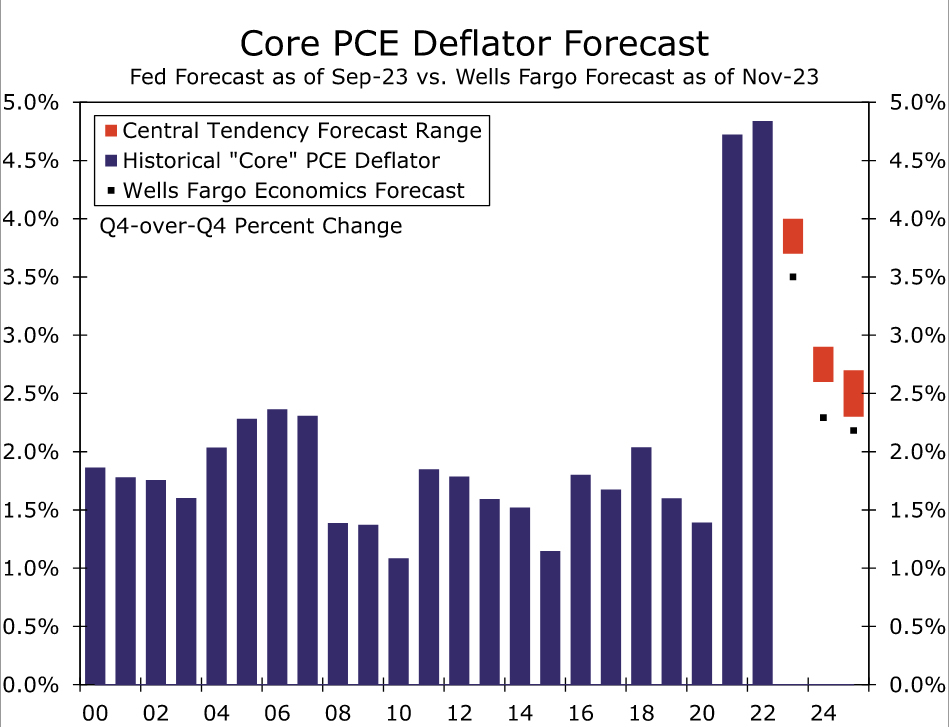 Core PCE Deflator Forecast
Fed Forecast as of Sep-23 vs. Wells Fargo Forecast as of Nov-23

Central Tendency Forecast Range
Historical "Core" PCE Deflator
Wells Fargo Economics Forecast

Q4-over-Q4 Percent Change

5.0%
4.5%
4.0%
3.5%
3.0%
2.5%
2.0%
1.5%
1.0%
0.5%
0.0%

5.0%
4.5%
4.0%
3.5%
3.0%
2.5%
2.0%
1.5%
1.0%
0.5%
0.0%

00 02 04 06 08 10 12 14 16 18 20 22 24